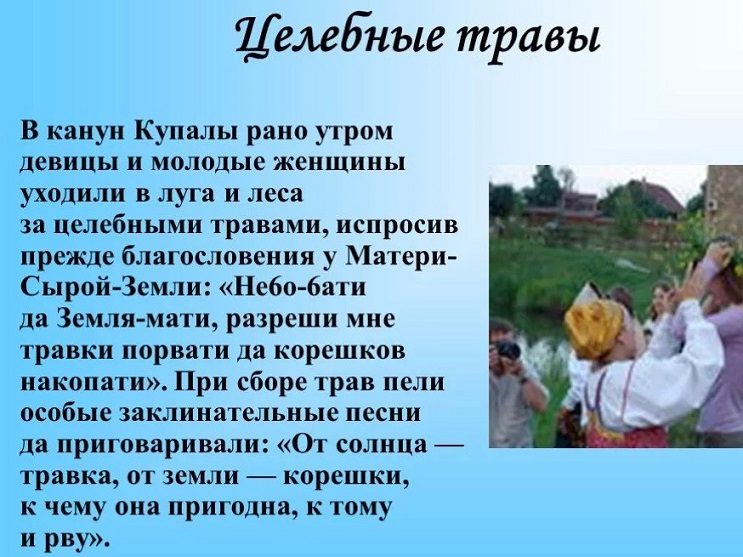 Целебные травы

В канун Купалы рано утром девицы и молодые женщины уходили в луга и леса за целебными травами, испросив прежде благословения у Матери-Сырой-Земли: «Небо-бати да Земля-мати, разреши мне травки порвати да корешков накопати». При сборе трав пели особые заклинательные песни да приговаривали: «От солнца — травка, от земли — корешки, к чему она пригодна, к тому и рву».